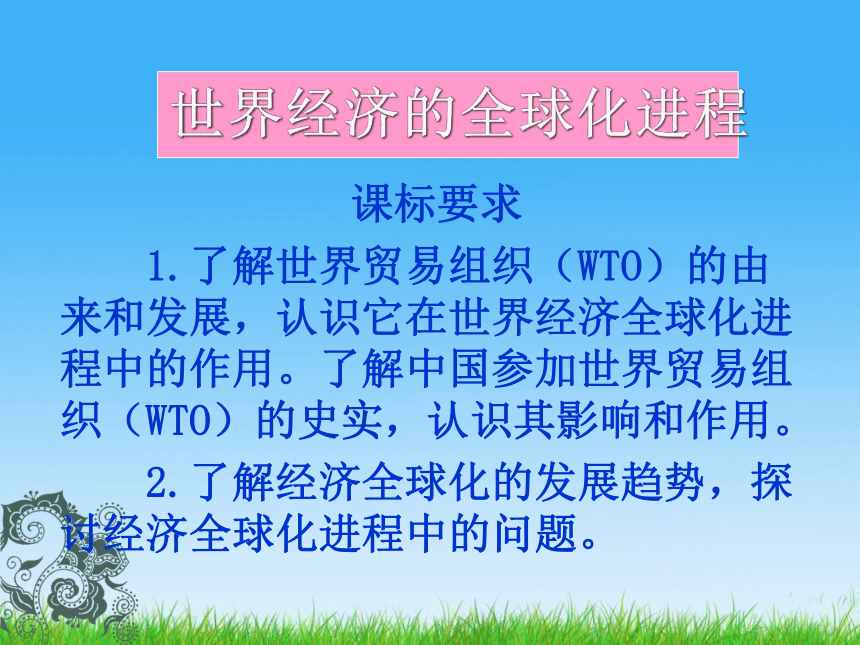 世界经济的全球化进程

课标要求

1.了解世界贸易组织（WTO）的由来和发展，认识它在世界经济全球化进程中的作用。了解中国参加世界贸易组织（WTO）的史实，认识其影响和作用。

2.了解经济全球化的发展趋势，探讨经济全球化进程中的问题。